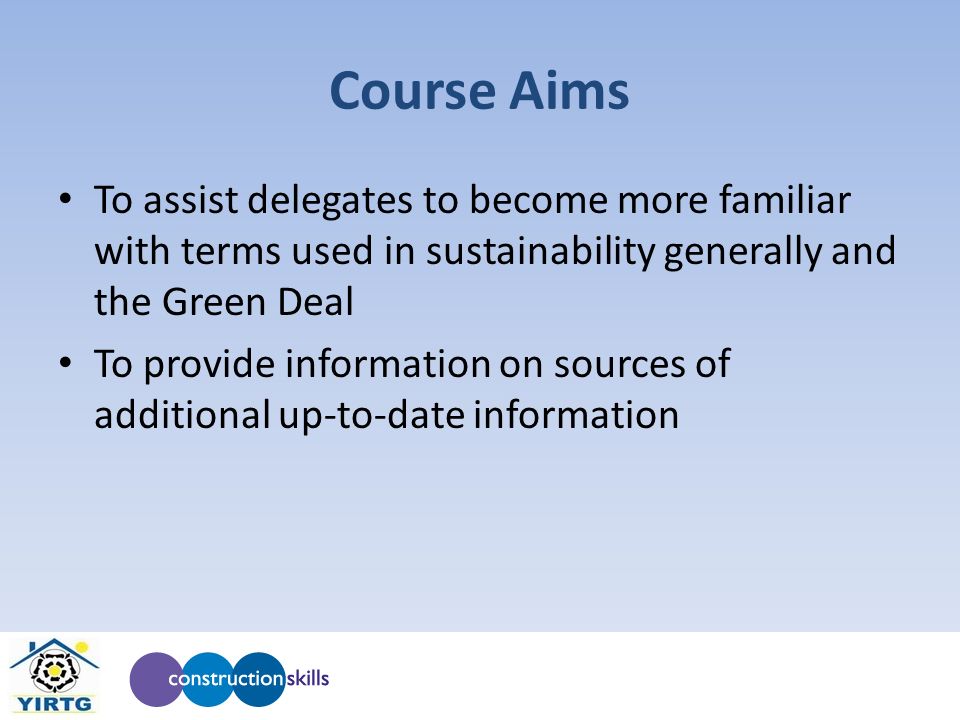 Course Aims

• To assist delegates to become more familiar with terms used in sustainability generally and the Green Deal

• To provide information on sources of additional up-to-date information

YIRTG

constructionskills